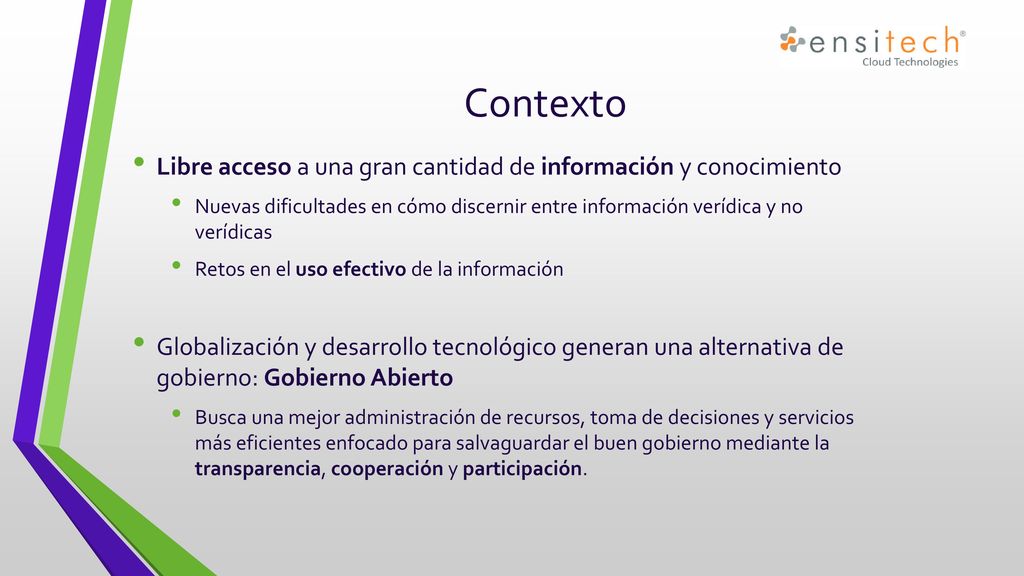 ensitech®
Cloud Technologies

Contexto

• Libre acceso a una gran cantidad de información y conocimiento
  • Nuevas dificultades en cómo discernir entre información verídica y no verídicas
  • Retos en el uso efectivo de la información

• Globalización y desarrollo tecnológico generan una alternativa de gobierno: Gobierno Abierto
  • Busca una mejor administración de recursos, toma de decisiones y servicios más eficientes enfocado para salvaguardar el buen gobierno mediante la transparencia, cooperación y participación.